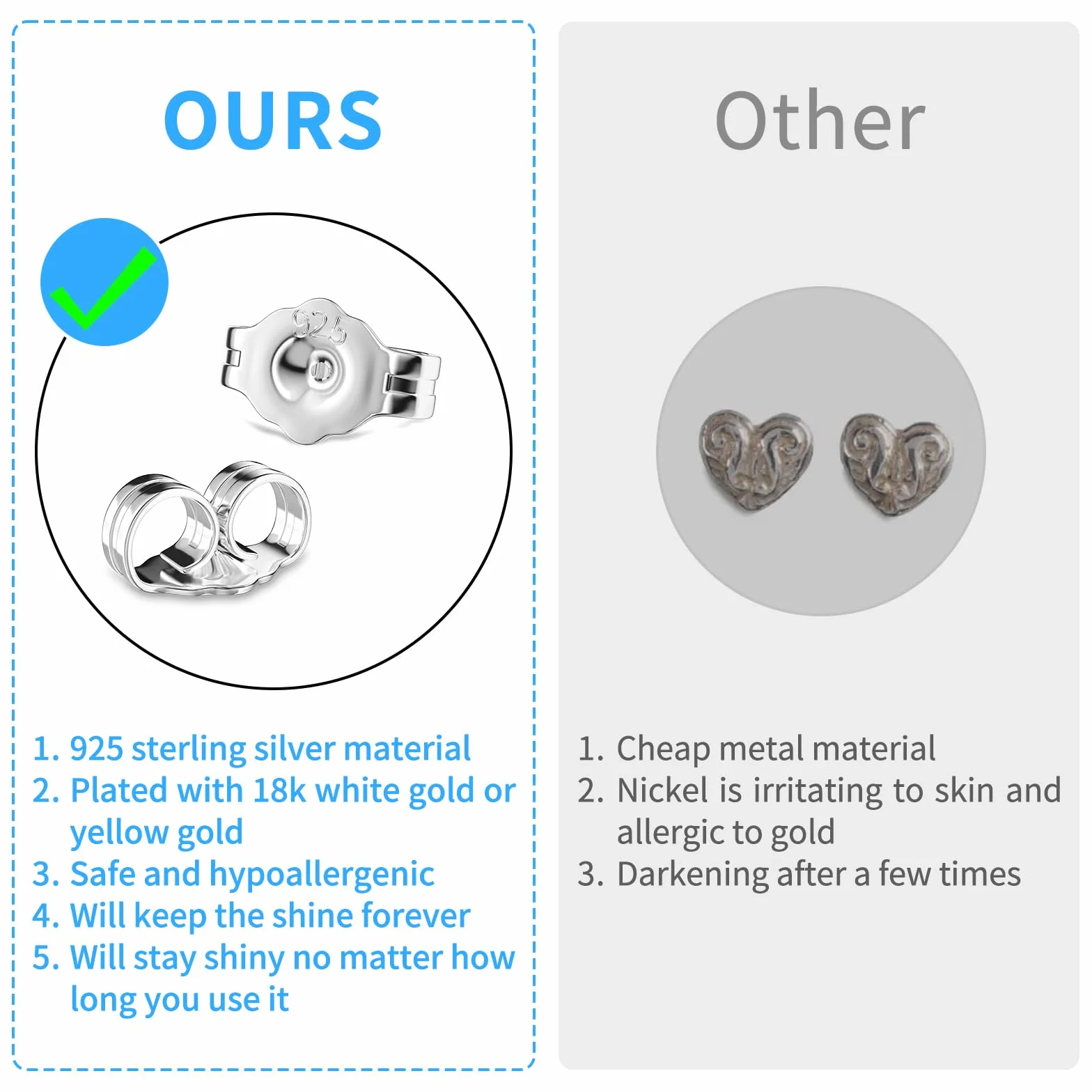 OURS

925

1. 925 sterling silver material
2. Plated with 18k white gold or yellow gold
3. Safe and hypoallergenic
4. Will keep the shine forever
5. Will stay shiny no matter how long you use it

Other

1. Cheap metal material
2. Nickel is irritating to skin and allergic to gold
3. Darkening after a few times